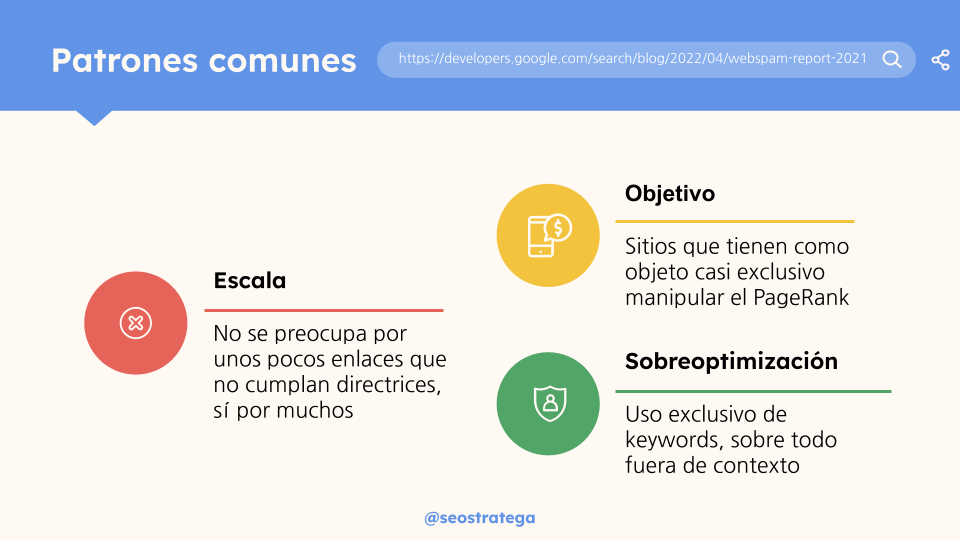 Patrones comunes

https://developers.google.com/search/blog/2022/04/webspam-report-2021

Escala

No se preocupa por unos pocos enlaces que no cumplan directrices, sí por muchos

Objetivo

Sitios que tienen como objeto casi exclusivo manipular el PageRank

Sobreoptimización

Uso exclusivo de keywords, sobre todo fuera de contexto

@seostratega